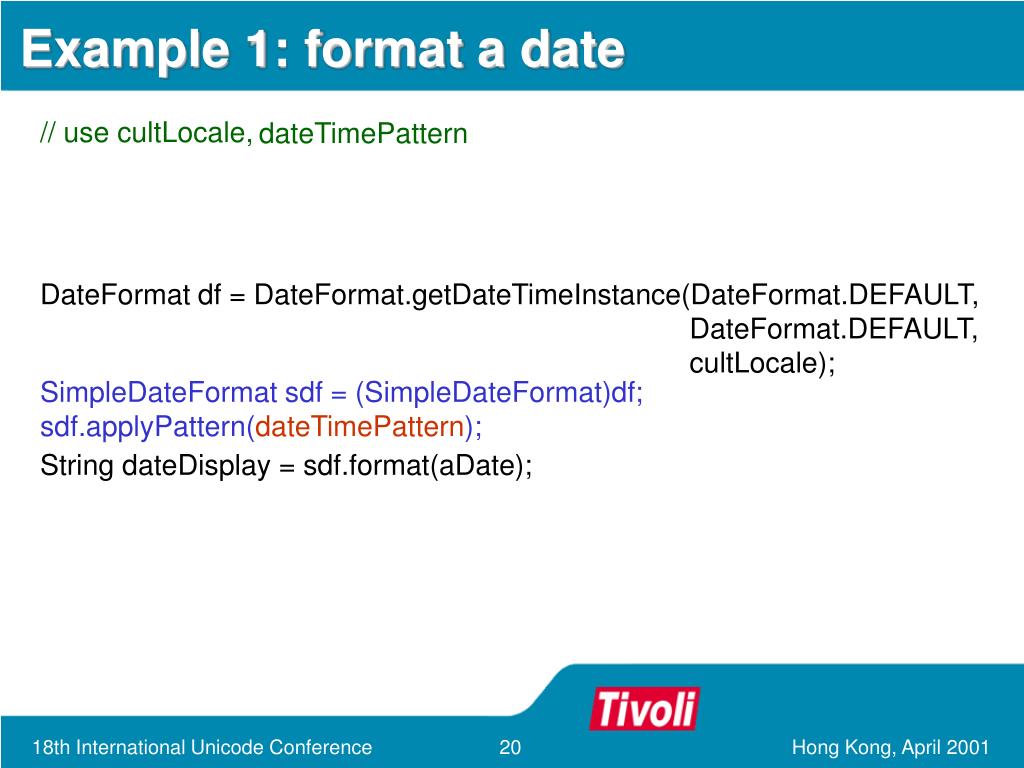 Example 1: format a date

// use cultLocale, dateTimePattern

DateFormat df = DateFormat.getDateTimeInstance(DateFormat.DEFAULT,
DateFormat.DEFAULT,
cultLocale);
SimpleDateFormat sdf = (SimpleDateFormat)df;
sdf.applyPattern(dateTimePattern);
String dateDisplay = sdf.format(aDate);

Tivoli

18th International Unicode Conference 20 Hong Kong, April 2001